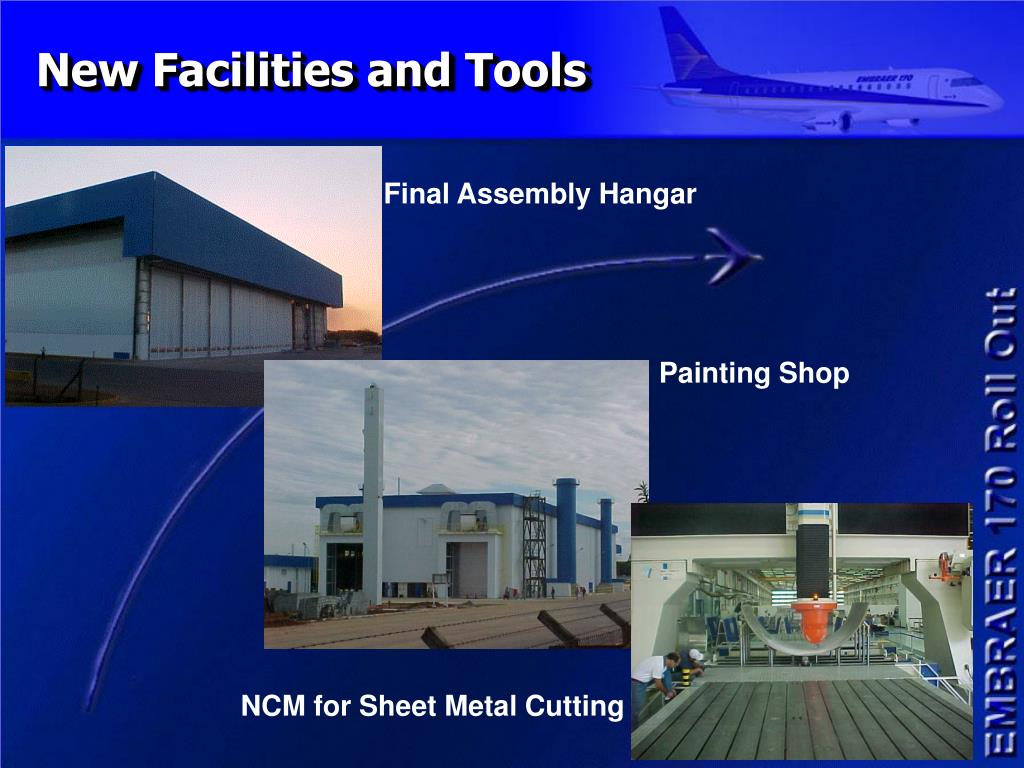 New Facilities and Tools

EMBRAER 170

Final Assembly Hangar

Painting Shop

NCM for Sheet Metal Cutting

EMBRAER 170 Roll Out